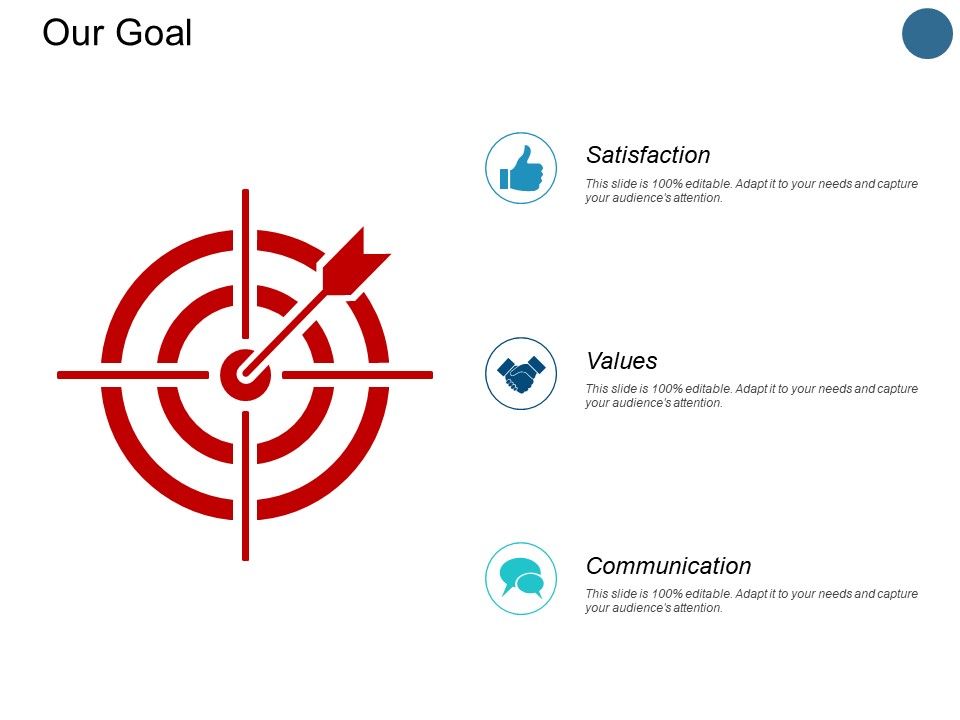 Our Goal

Satisfaction

This slide is 100% editable. Adapt it to your needs and capture your audience's attention.

Values

This slide is 100% editable. Adapt it to your needs and capture your audience's attention.

Communication

This slide is 100% editable. Adapt it to your needs and capture your audience's attention.